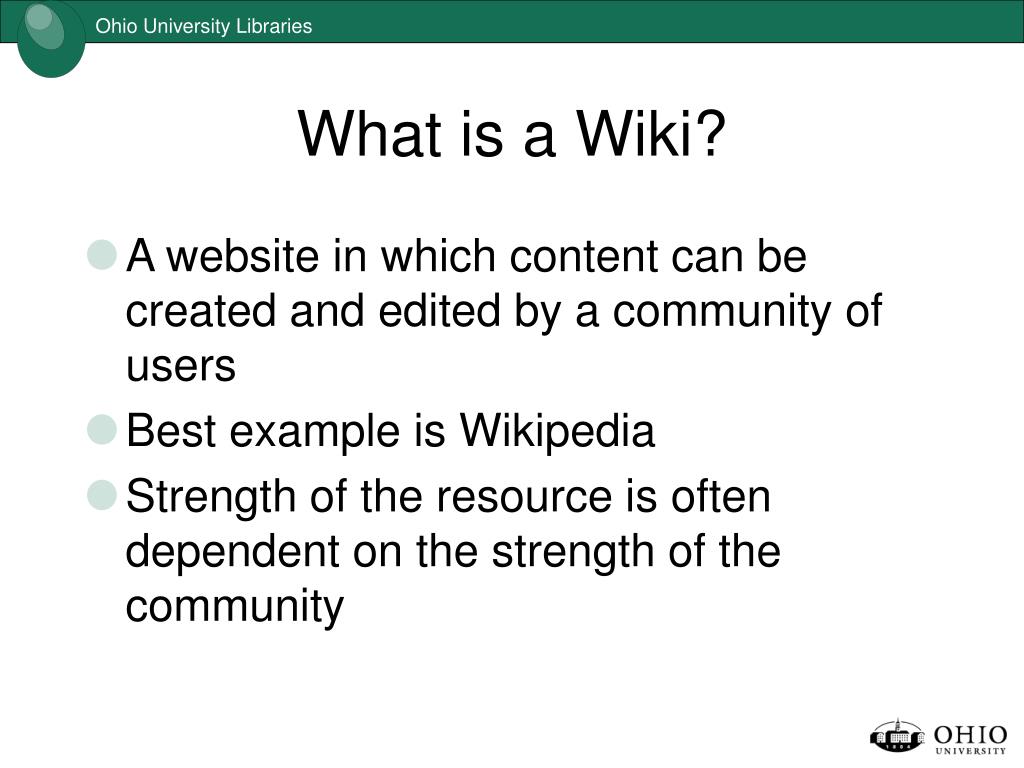 Ohio University Libraries

What is a Wiki?

A website in which content can be created and edited by a community of users

Best example is Wikipedia

Strength of the resource is often dependent on the strength of the community

1804 OHIO UNIVERSITY